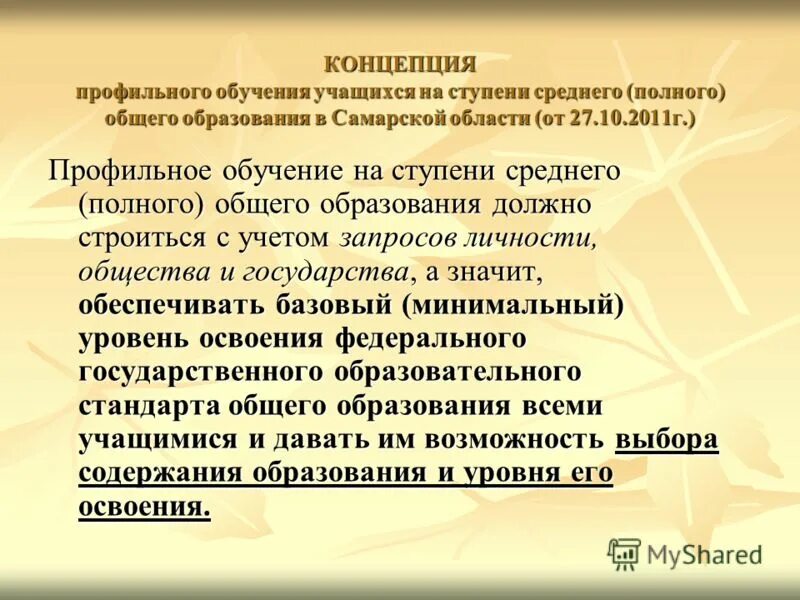 КОНЦЕПЦИЯ
профильного обучения учащихся на ступени среднего (полного) общего образования в Самарской области (от 27.10.2011г.)

Профильное обучение на ступени среднего (полного) общего образования должно строиться с учетом запросов личности, общества и государства, а значит, обеспечивать базовый (минимальный) уровень освоения федерального государственного образовательного стандарта общего образования всеми учащимися и давать им возможность выбора содержания образования и уровня его освоения.

MyShared